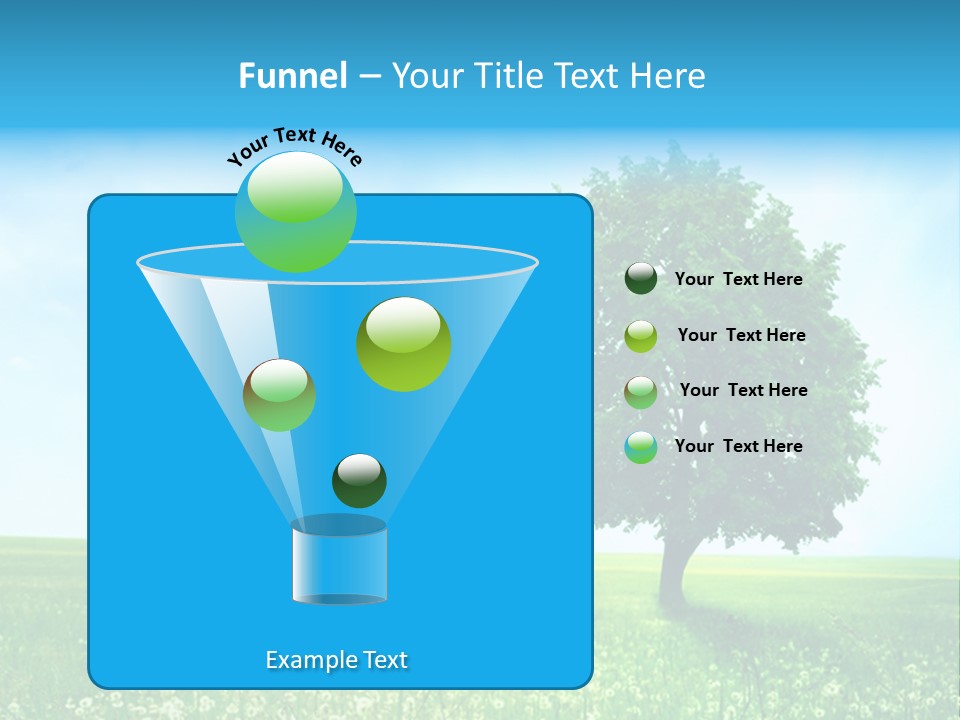 Funnel – Your Title Text Here

Your Text Here

Your Text Here

Your Text Here

Your Text Here

Your Text Here

Example Text